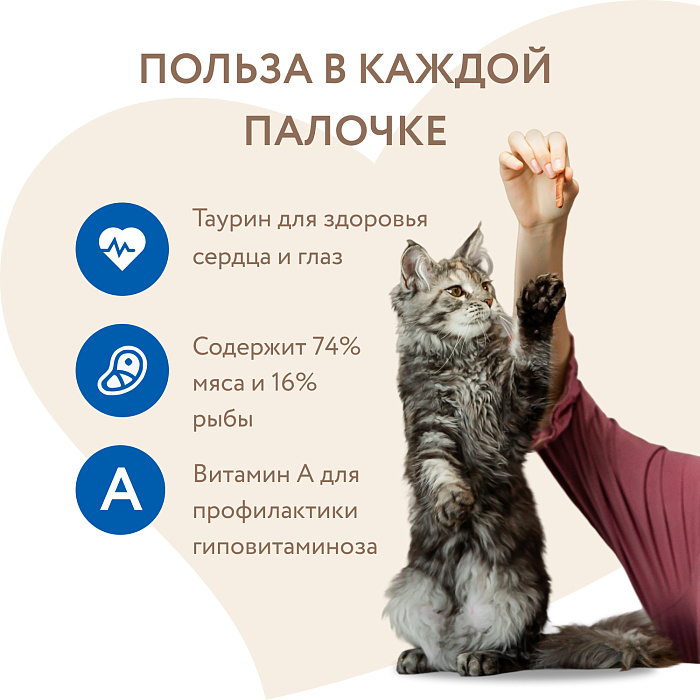 ПОЛЬЗА В КАЖДОЙ ПАЛОЧКЕ

Таурин для здоровья сердца и глаз

Содержит 74% мяса и 16% рыбы

A

Витамин А для профилактики гиповитаминоза